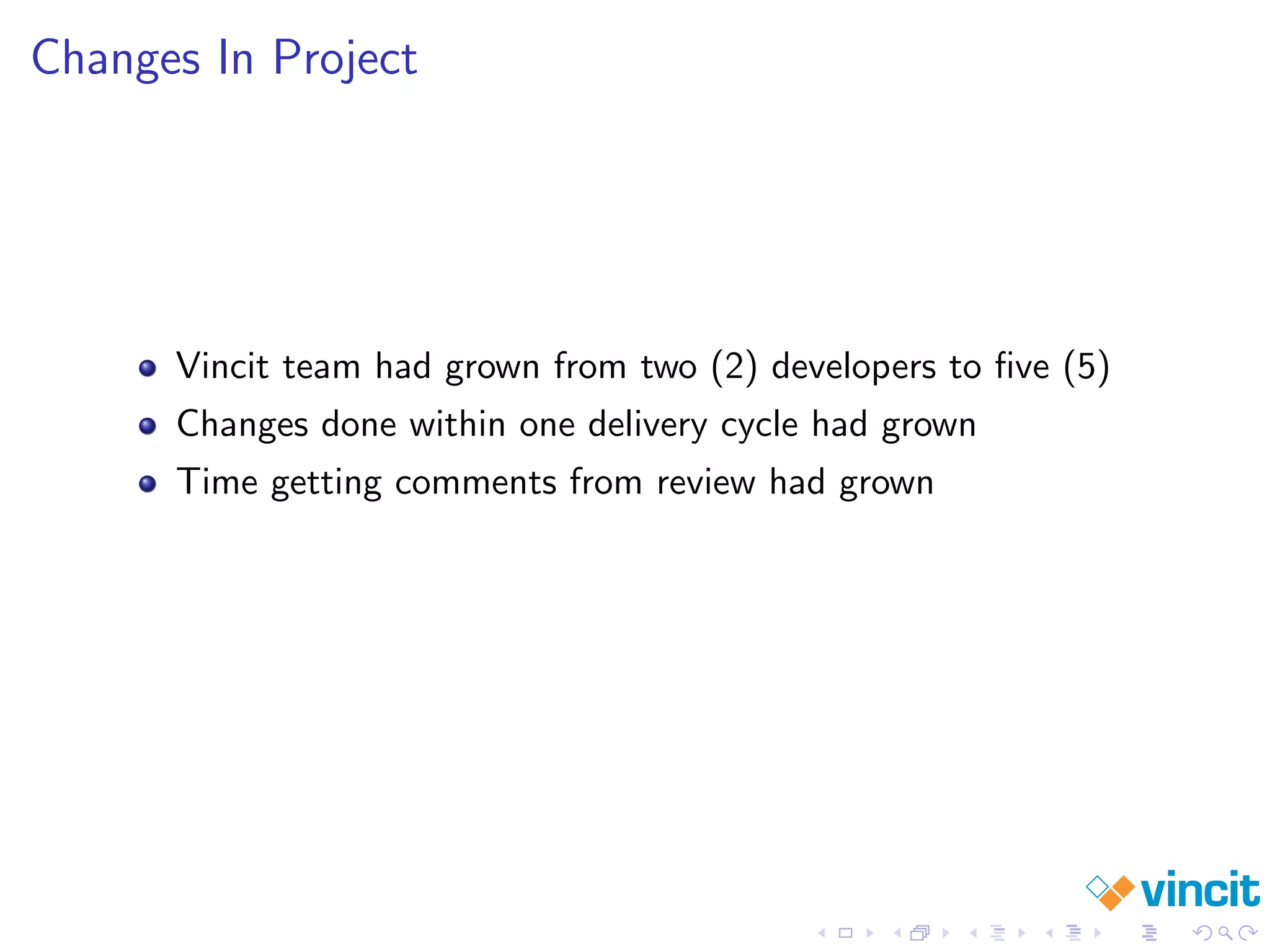 Changes In Project

- Vincit team had grown from two (2) developers to five (5)
- Changes done within one delivery cycle had grown
- Time getting comments from review had grown

vincit